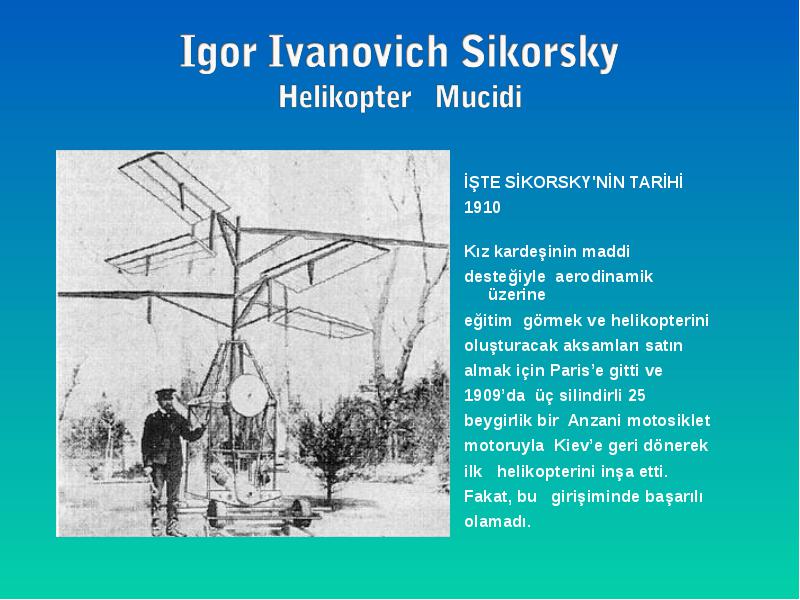 Igor Ivanovich Sikorsky
Helikopter Mucidi

İŞTE SİKORSKY'NİN TARİHİ
1910

Kız kardeşinin maddi desteğiyle aerodinamik üzerine eğitim görmek ve helikopterini oluşturacak aksamları satın almak için Paris'e gitti ve 1909'da üç silindirli 25 beygirlik bir Anzani motosiklet motoruyla Kiev'e geri dönerek ilk helikopterini inşa etti. Fakat, bu girişiminde başarılı olamadı.